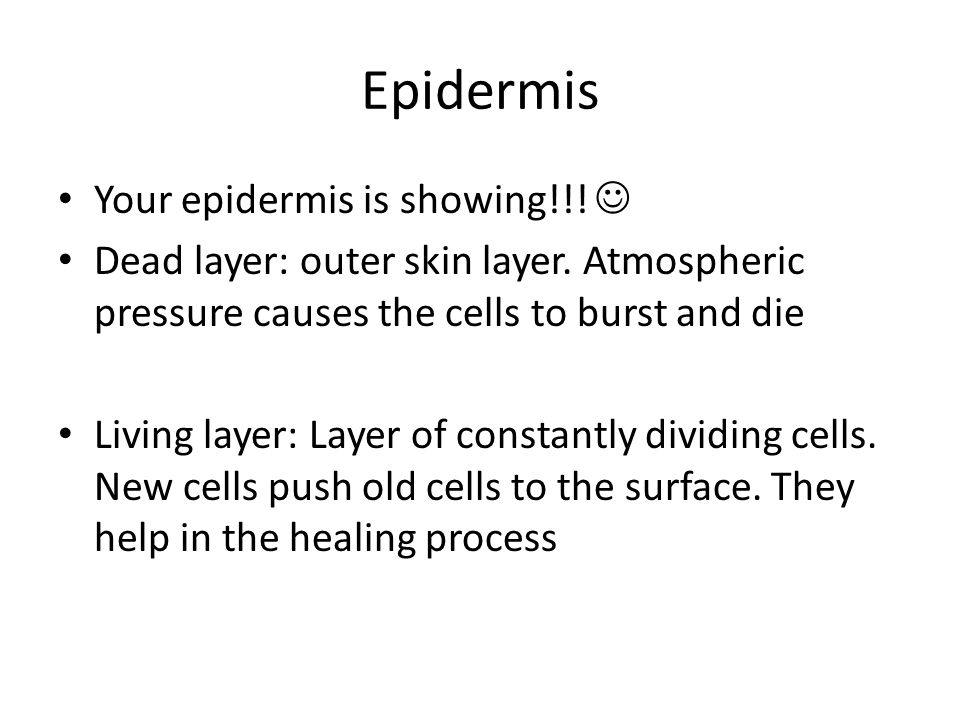 Epidermis

• Your epidermis is showing!!! ☺
• Dead layer: outer skin layer. Atmospheric pressure causes the cells to burst and die

• Living layer: Layer of constantly dividing cells. New cells push old cells to the surface. They help in the healing process